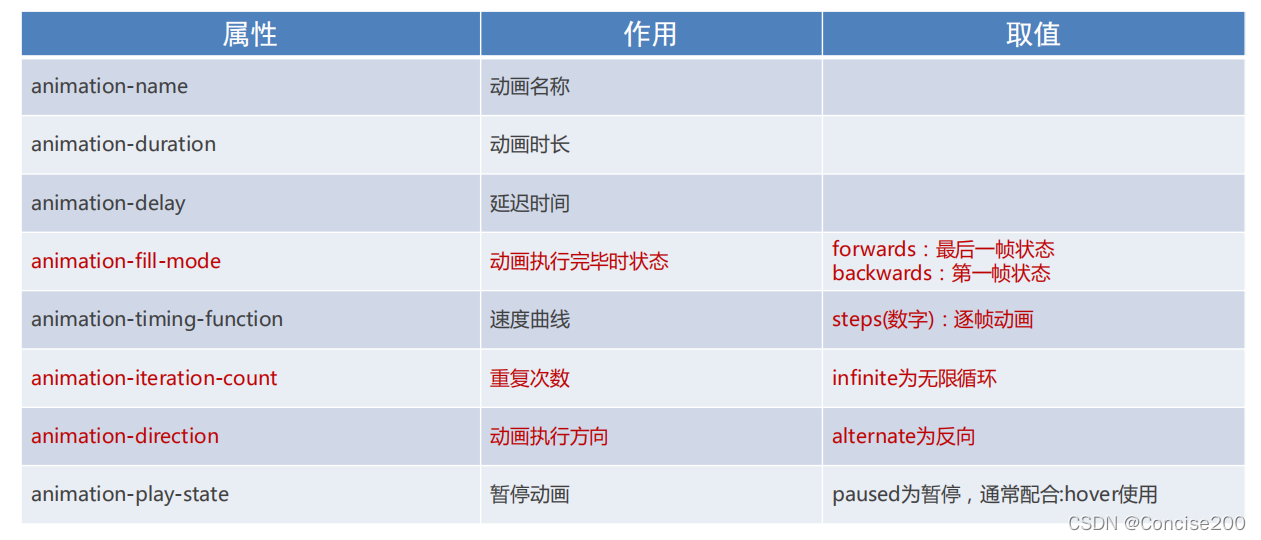 | 属性 | 作用 | 取值 |
|---|---|---|
| animation-name | 动画名称 | |
| animation-duration | 动画时长 | |
| animation-delay | 延迟时间 | |
| animation-fill-mode | 动画执行完毕时状态 | forwards：最后一帧状态 backwards：第一帧状态 |
| animation-timing-function | 速度曲线 | steps(数字)：逐帧动画 |
| animation-iteration-count | 重复次数 | infinite为无限循环 |
| animation-direction | 动画执行方向 | alternate为反向 |
| animation-play-state | 暂停动画 | paused为暂停，通常配合:hover使用 |

CSDN @Concise200